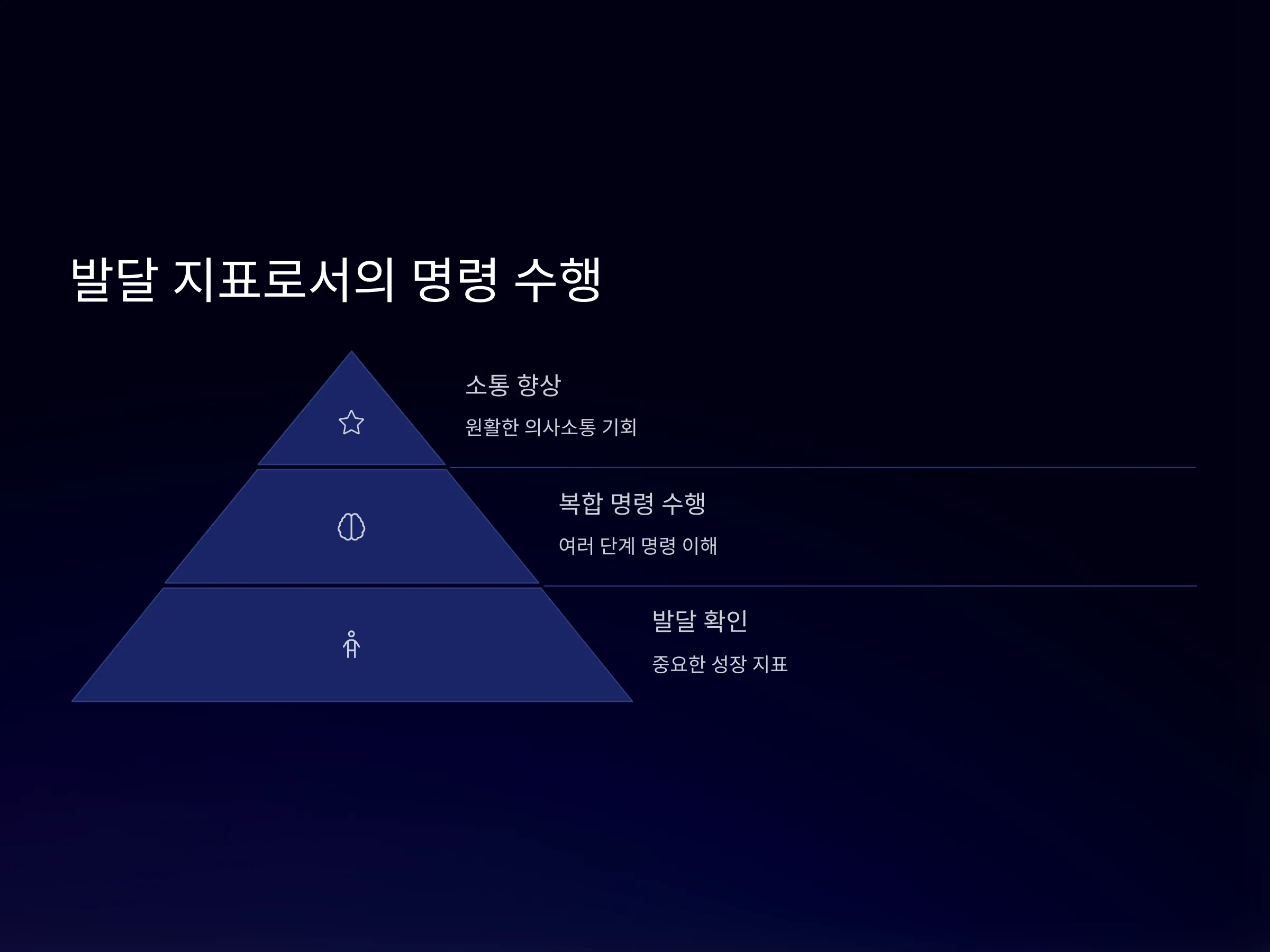 발달 지표로서의 명령 수행

소통 향상

원활한 의사소통 기회

복합 명령 수행

여러 단계 명령 이해

발달 확인

중요한 성장 지표